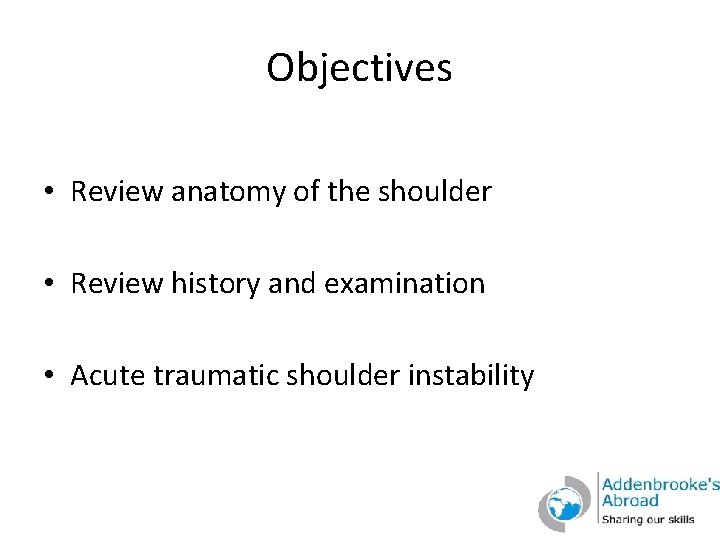 Objectives

• Review anatomy of the shoulder

• Review history and examination

• Acute traumatic shoulder instability

Addenbrooke's Abroad
Sharing our skills